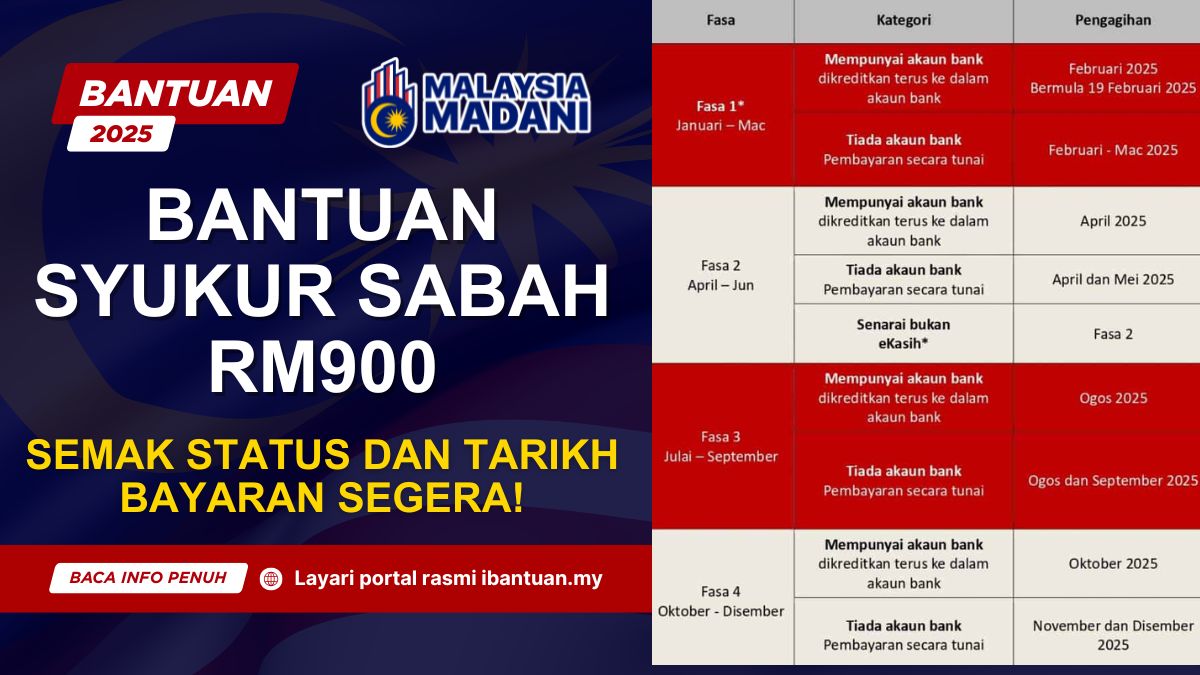 BANTUAN 2025

MALAYSIA MADANI

BANTUAN SYUKUR SABAH RM900

SEMAK STATUS DAN TARIKH BAYARAN SEGERA!

BACA INFO PENUH

Layari portal rasmi ibantuan.my

| Fasa | Kategori | Pengagihan |
|---|---|---|
| Fasa 1* Januari – Mac | Mempunyai akaun bank dikreditkan terus ke dalam akaun bank | Februari 2025 Bermula 19 Februari 2025 |
| | Tiada akaun bank Pembayaran secara tunai | Februari - Mac 2025 |
| Fasa 2 April – Jun | Mempunyai akaun bank dikreditkan terus ke dalam akaun bank | April 2025 |
| | Tiada akaun bank Pembayaran secara tunai | April dan Mei 2025 |
| | Senarai bukan eKasih* | Fasa 2 |
| Fasa 3 Julai – September | Mempunyai akaun bank dikreditkan terus ke dalam akaun bank | Ogos 2025 |
| | Tiada akaun bank Pembayaran secara tunai | Ogos dan September 2025 |
| Fasa 4 Oktober - Disember | Mempunyai akaun bank dikreditkan terus ke dalam akaun bank | Oktober 2025 |
| | Tiada akaun bank Pembayaran secara tunai | November dan Disember 2025 |